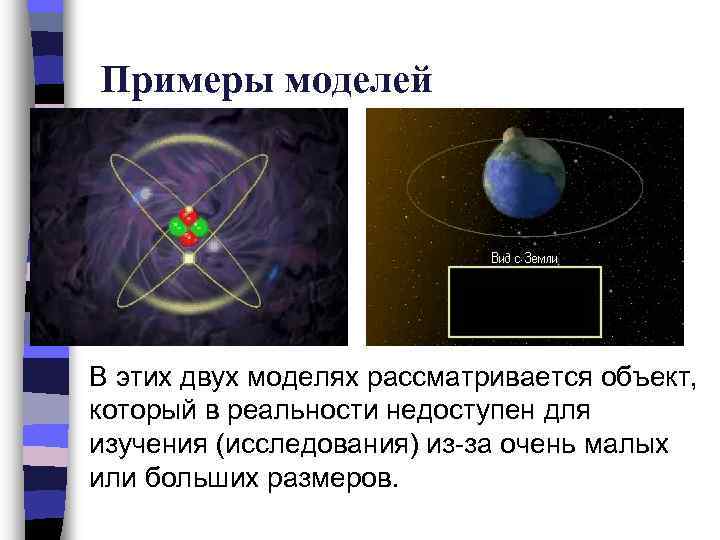 Примеры моделей

Вид с Земли

В этих двух моделях рассматривается объект, который в реальности недоступен для изучения (исследования) из-за очень малых или больших размеров.